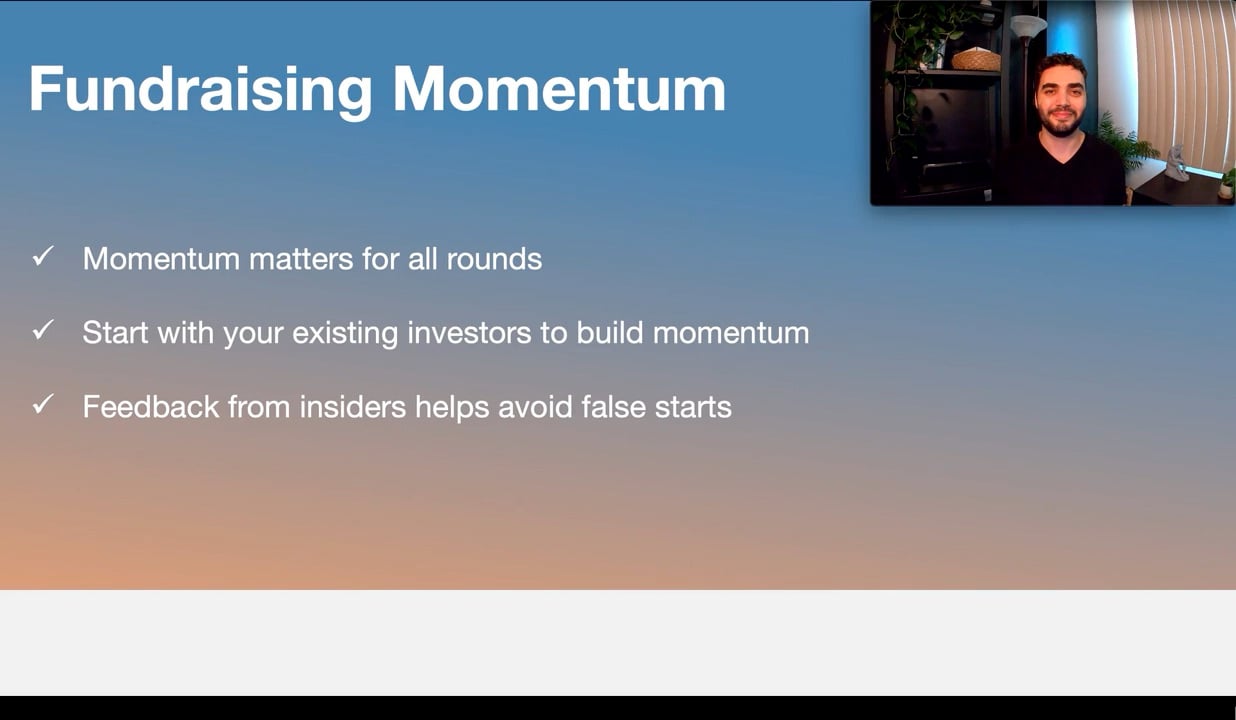 Fundraising Momentum

✓ Momentum matters for all rounds

✓ Start with your existing investors to build momentum

✓ Feedback from insiders helps avoid false starts